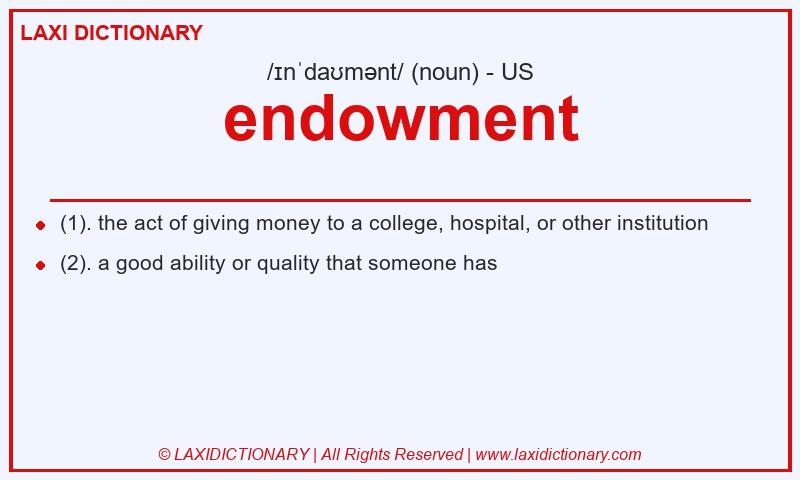 LAXI DICTIONARY

/ɪnˈdaʊmənt/ (noun) - US

endowment

(1). the act of giving money to a college, hospital, or other institution

(2). a good ability or quality that someone has

© LAXIDICTIONARY | All Rights Reserved | www.laxidictionary.com